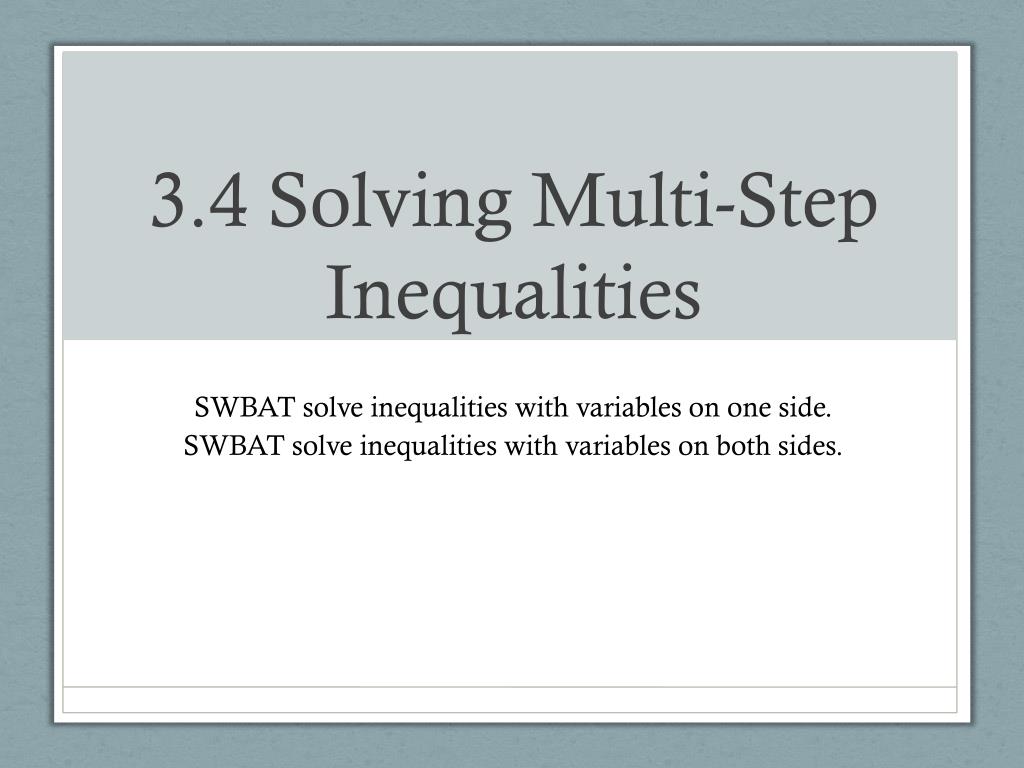 3.4 Solving Multi-Step Inequalities

SWBAT solve inequalities with variables on one side.
SWBAT solve inequalities with variables on both sides.